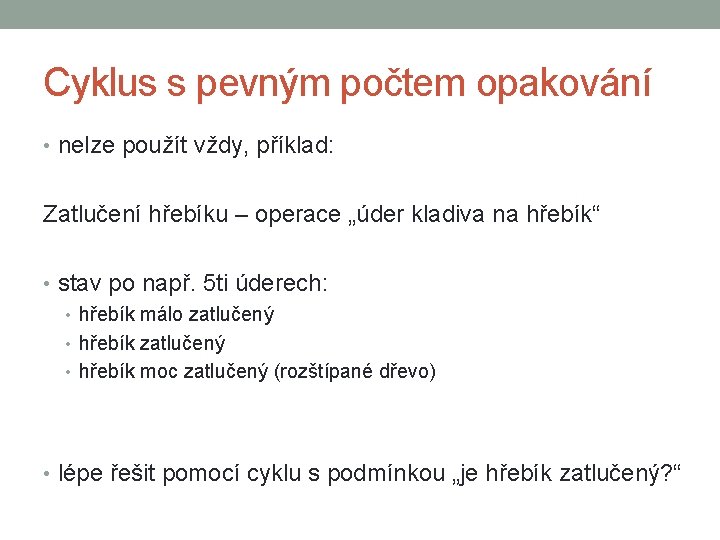 Cyklus s pevným počtem opakování

• nelze použít vždy, příklad:

Zatlučení hřebíku – operace „úder kladiva na hřebík“

• stav po např. 5ti úderech:
  • hřebík málo zatlučený
  • hřebík zatlučený
  • hřebík moc zatlučený (rozštípané dřevo)

• lépe řešit pomocí cyklu s podmínkou „je hřebík zatlučený?“